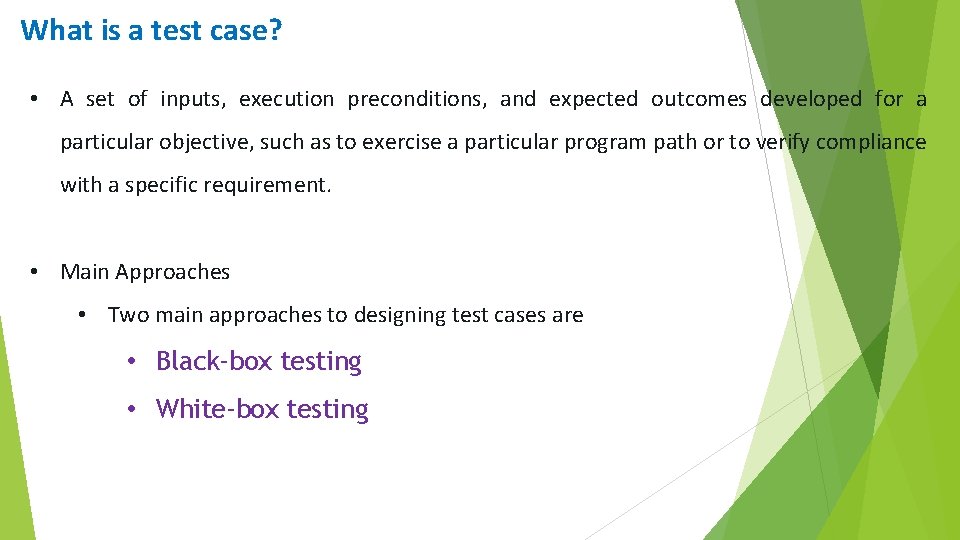 What is a test case?

• A set of inputs, execution preconditions, and expected outcomes developed for a particular objective, such as to exercise a particular program path or to verify compliance with a specific requirement.

• Main Approaches

• Two main approaches to designing test cases are

• Black-box testing

• White-box testing